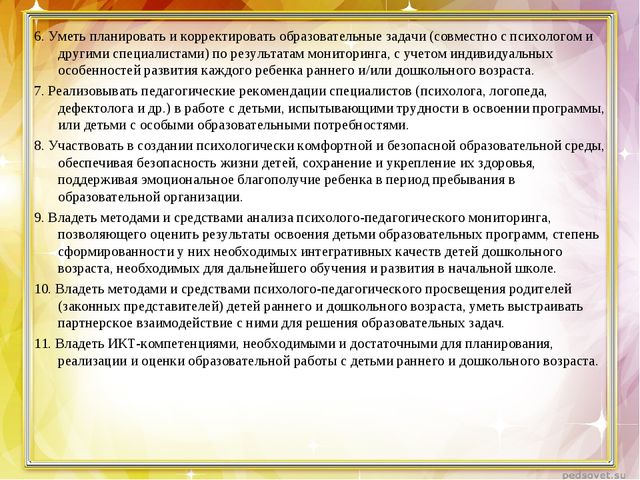 6. Уметь планировать и корректировать образовательные задачи (совместно с психологом и другими специалистами) по результатам мониторинга, с учетом индивидуальных особенностей развития каждого ребенка раннего и/или дошкольного возраста.

7. Реализовывать педагогические рекомендации специалистов (психолога, логопеда, дефектолога и др.) в работе с детьми, испытывающими трудности в освоении программы, или детьми с особыми образовательными потребностями.

8. Участвовать в создании психологически комфортной и безопасной образовательной среды, обеспечивая безопасность жизни детей, сохранение и укрепление их здоровья, поддерживая эмоциональное благополучие ребенка в период пребывания в образовательной организации.

9. Владеть методами и средствами анализа психолого-педагогического мониторинга, позволяющего оценить результаты освоения детьми образовательных программ, степень сформированности у них необходимых интегративных качеств детей дошкольного возраста, необходимых для дальнейшего обучения и развития в начальной школе.

10. Владеть методами и средствами психолого-педагогического просвещения родителей (законных представителей) детей раннего и дошкольного возраста, уметь выстраивать партнерское взаимодействие с ними для решения образовательных задач.

11. Владеть ИКТ-компетенциями, необходимыми и достаточными для планирования, реализации и оценки образовательной работы с детьми раннего и дошкольного возраста.

pedsovet.su